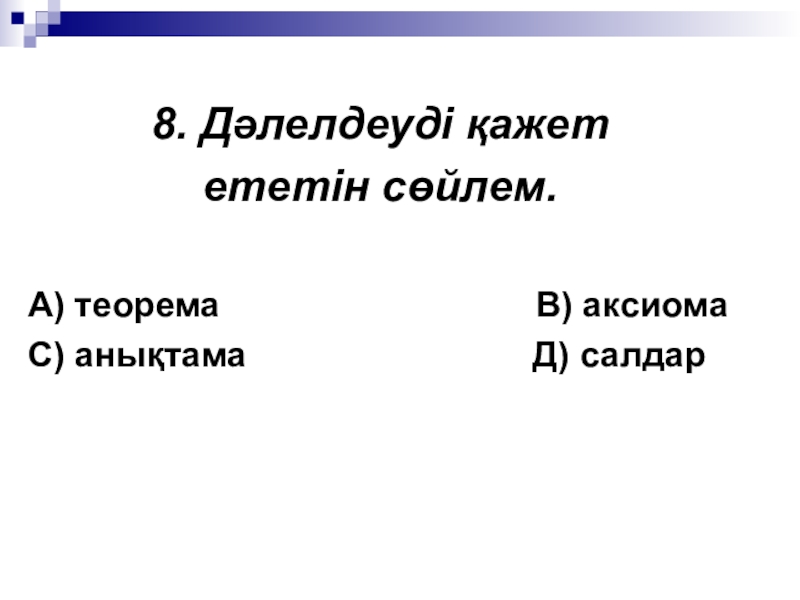 8. Дәлелдеуді қажет ететін сөйлем.

А) теорема
В) аксиома
С) анықтама
Д) салдар